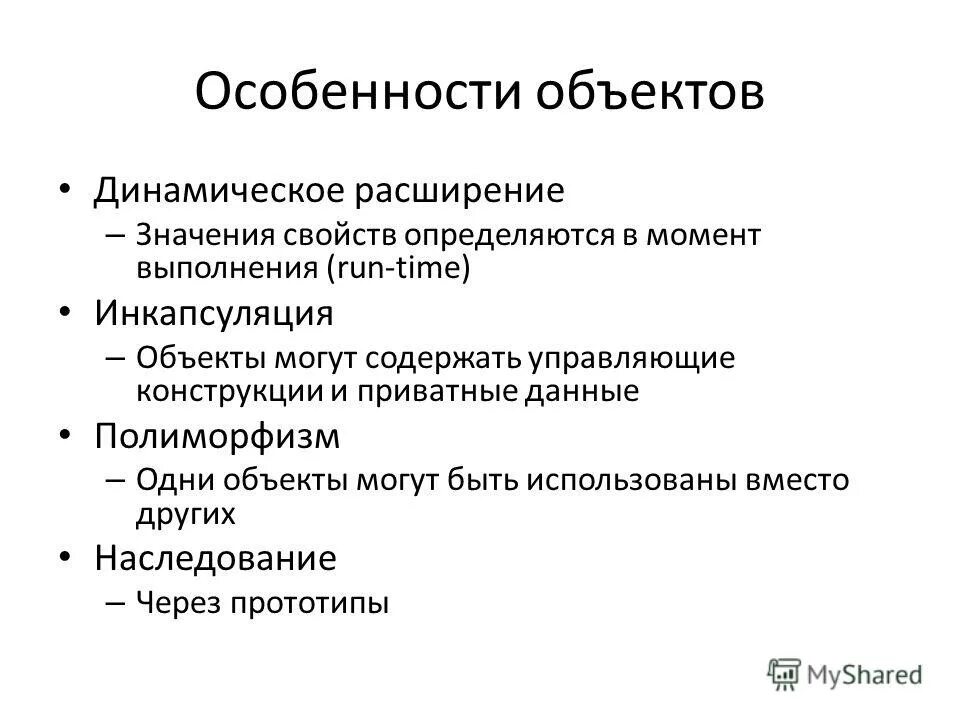 Особенности объектов

• Динамическое расширение
– Значения свойств определяются в момент выполнения (run-time)
• Инкапсуляция
– Объекты могут содержать управляющие конструкции и приватные данные
• Полиморфизм
– Одни объекты могут быть использованы вместо других
• Наследование
– Через прототипы

MyShared